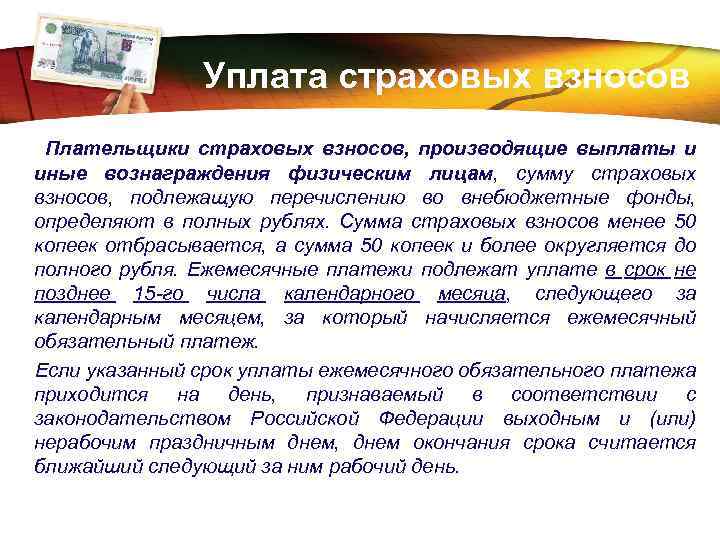 Уплата страховых взносов

Плательщики страховых взносов, производящие выплаты и иные вознаграждения физическим лицам, сумму страховых взносов, подлежащую перечислению во внебюджетные фонды, определяют в полных рублях. Сумма страховых взносов менее 50 копеек отбрасывается, а сумма 50 копеек и более округляется до полного рубля. Ежемесячные платежи подлежат уплате в срок не позднее 15-го числа календарного месяца, следующего за календарным месяцем, за который начисляется ежемесячный обязательный платеж.

Если указанный срок уплаты ежемесячного обязательного платежа приходится на день, признаваемый в соответствии с законодательством Российской Федерации выходным и (или) нерабочим праздничным днем, днем окончания срока считается ближайший следующий за ним рабочий день.